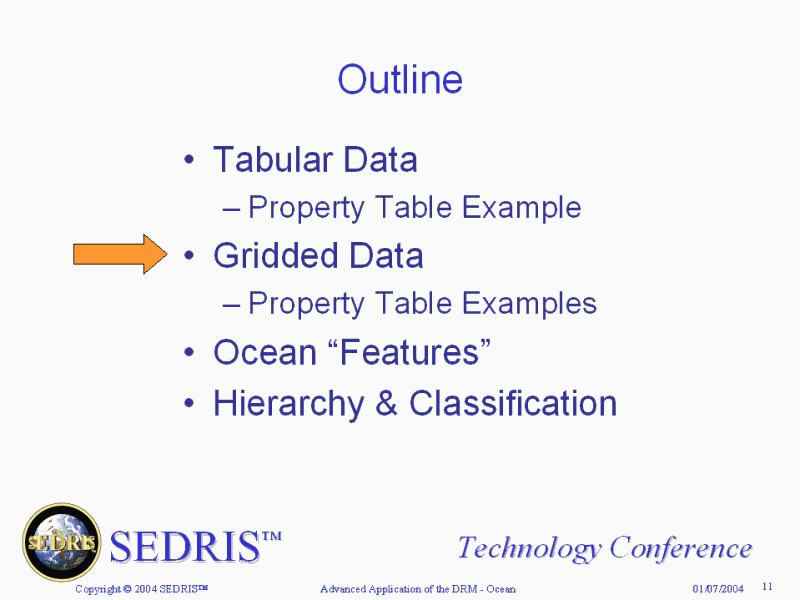 Outline

• Tabular Data
– Property Table Example
• Gridded Data
– Property Table Examples
• Ocean “Features”
• Hierarchy & Classification

SEDRIS

SEDRIS™

Technology Conference

Copyright © 2004 SEDRIS™

Advanced Application of the DRM - Ocean

01/07/2004

11